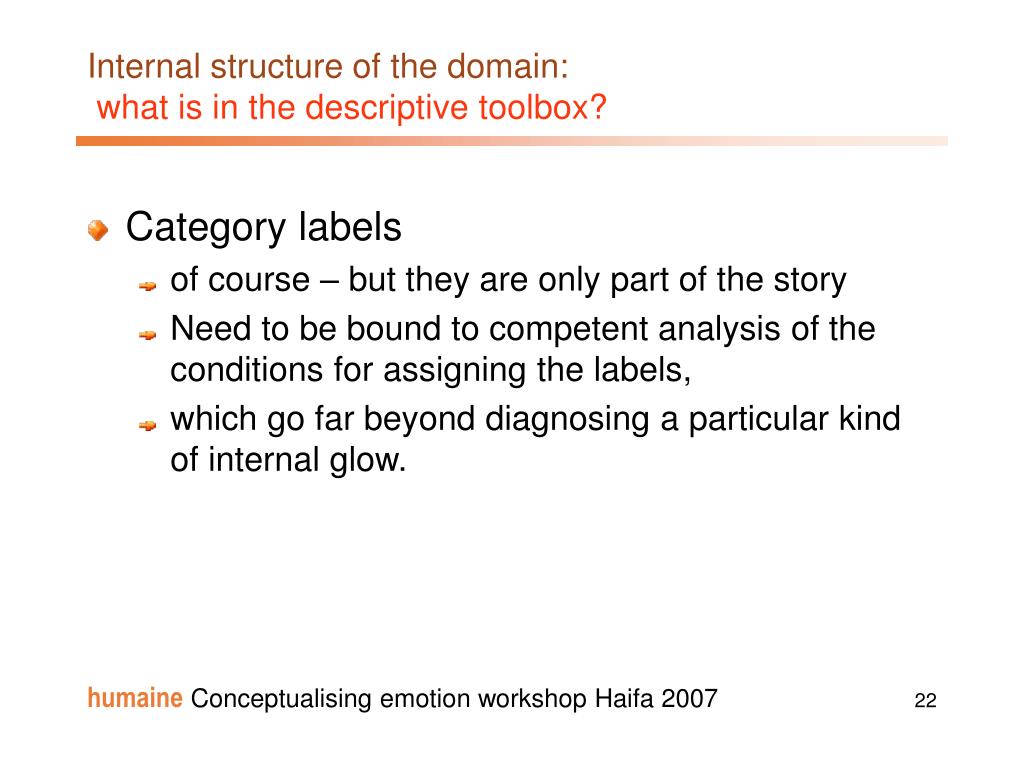 Internal structure of the domain:
what is in the descriptive toolbox?

Category labels
of course – but they are only part of the story
Need to be bound to competent analysis of the conditions for assigning the labels,
which go far beyond diagnosing a particular kind of internal glow.

humaine Conceptualising emotion workshop Haifa 2007

22